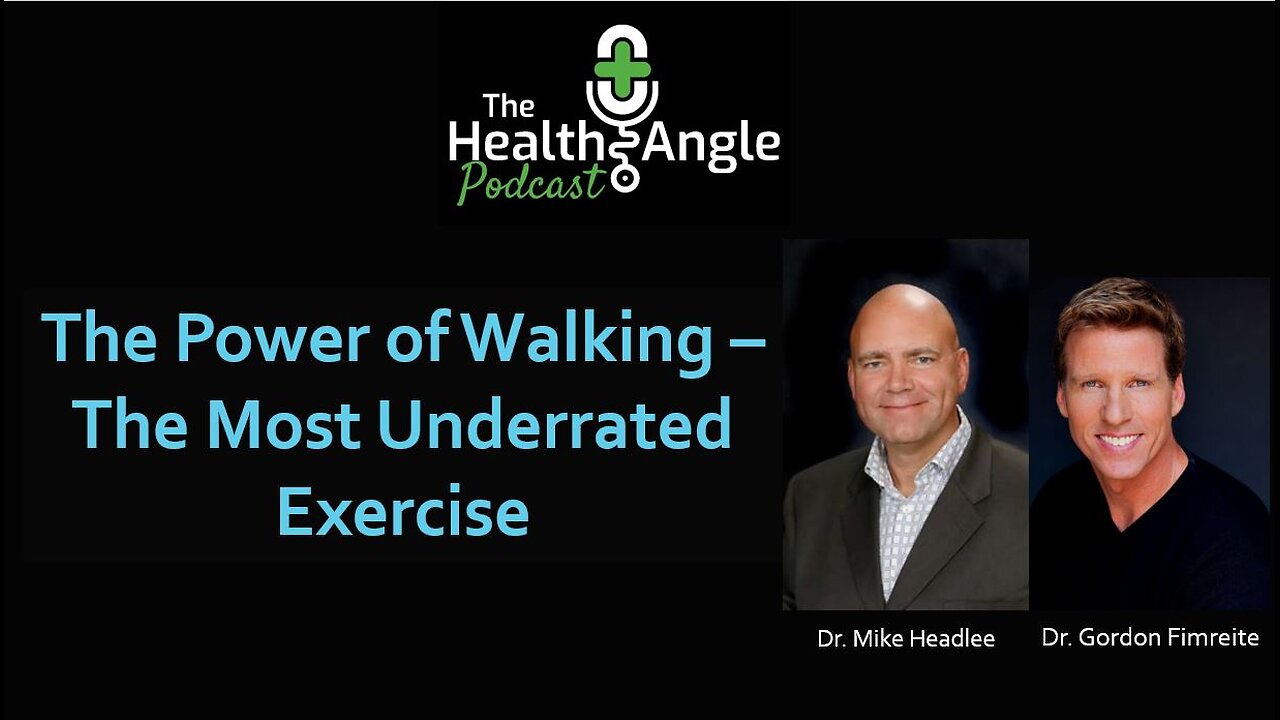 The Health Angle Podcast

The Power of Walking – The Most Underrated Exercise

Dr. Mike Headlee

Dr. Gordon Fimreite